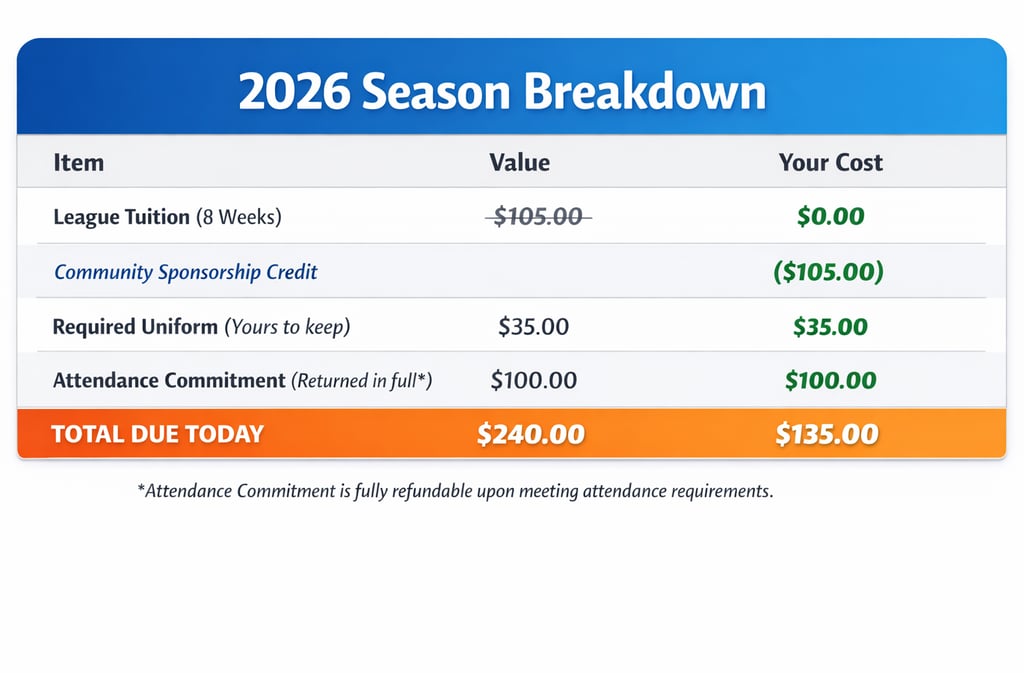 2026 Season Breakdown

| Item | Value | Your Cost |
|---|---|---|
| League Tuition (8 Weeks) | ~~\$105.00~~ | \$0.00 |
| Community Sponsorship Credit | | (\$105.00) |
| Required Uniform (Yours to keep) | \$35.00 | \$35.00 |
| Attendance Commitment (Returned in full*) | \$100.00 | \$100.00 |
| TOTAL DUE TODAY | \$240.00 | \$135.00 |

*Attendance Commitment is fully refundable upon meeting attendance requirements.